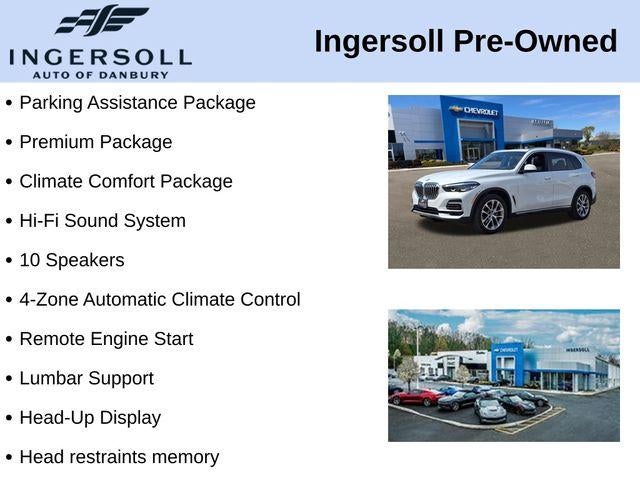 INGERSOLL
AUTO OF DANBURY

Ingersoll Pre-Owned

• Parking Assistance Package
• Premium Package
• Climate Comfort Package
• Hi-Fi Sound System
• 10 Speakers
• 4-Zone Automatic Climate Control
• Remote Engine Start
• Lumbar Support
• Head-Up Display
• Head restraints memory

CHEVROLET

CHEVROLET
INGERSOLL